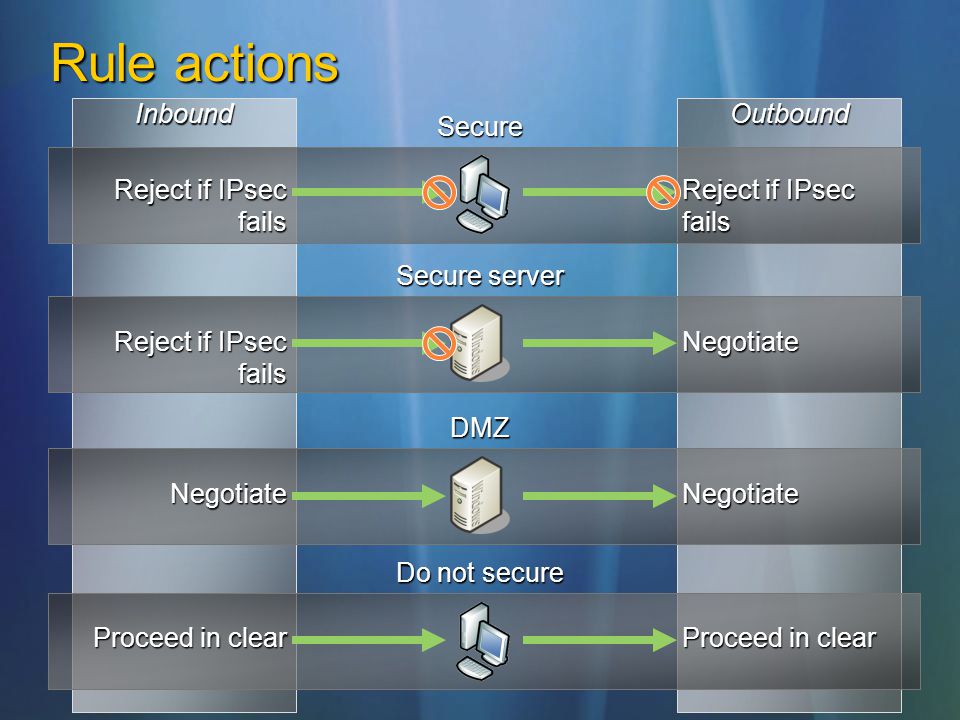 Rule actions

Inbound

Outbound

Secure

Reject if IPsec fails

Reject if IPsec fails

Secure server

Reject if IPsec fails

Negotiate

DMZ

Negotiate

Negotiate

Do not secure

Proceed in clear

Proceed in clear